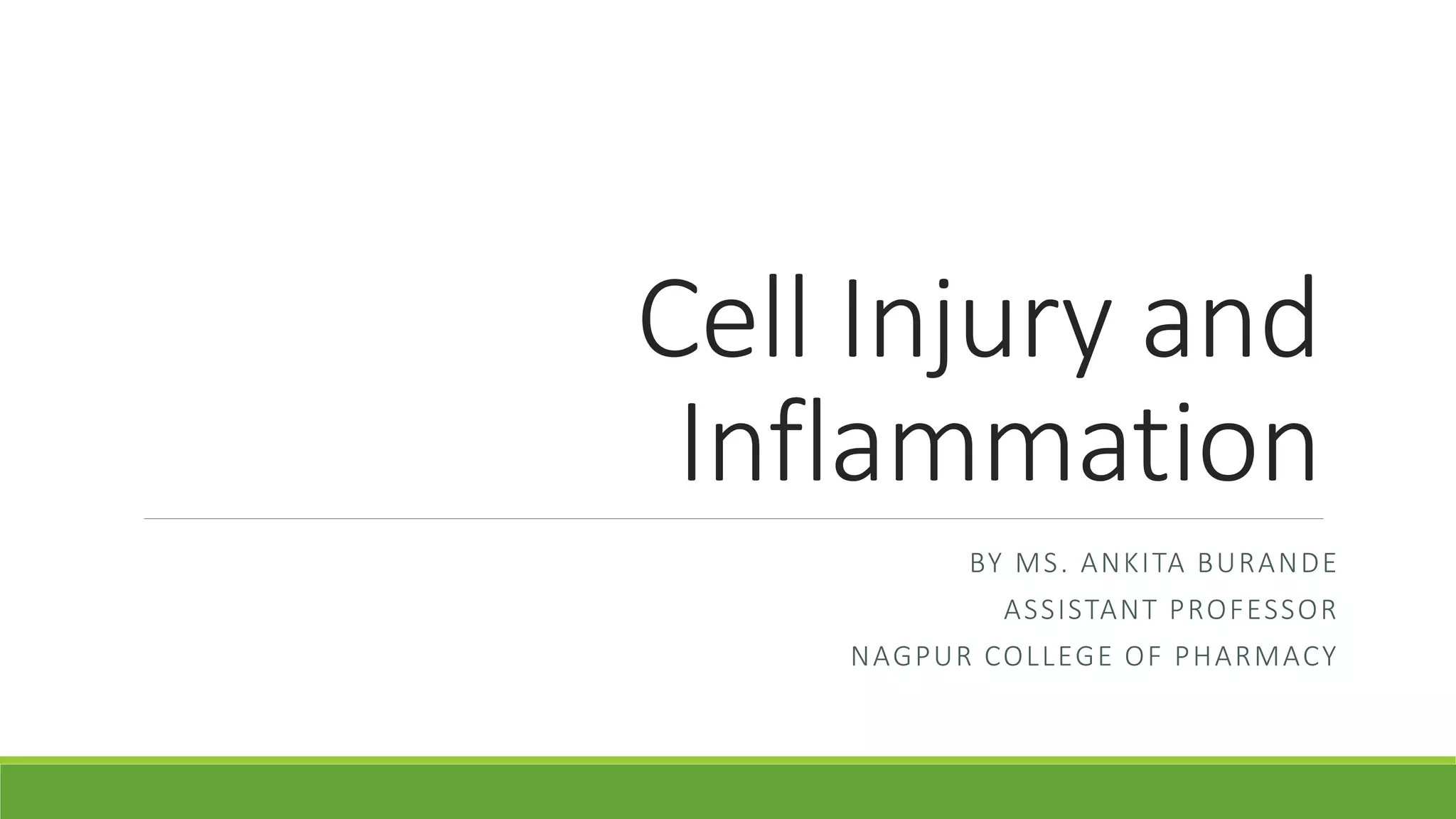 Cell Injury and Inflammation

BY MS. ANKITA BURANDE

ASSISTANT PROFESSOR

NAGPUR COLLEGE OF PHARMACY